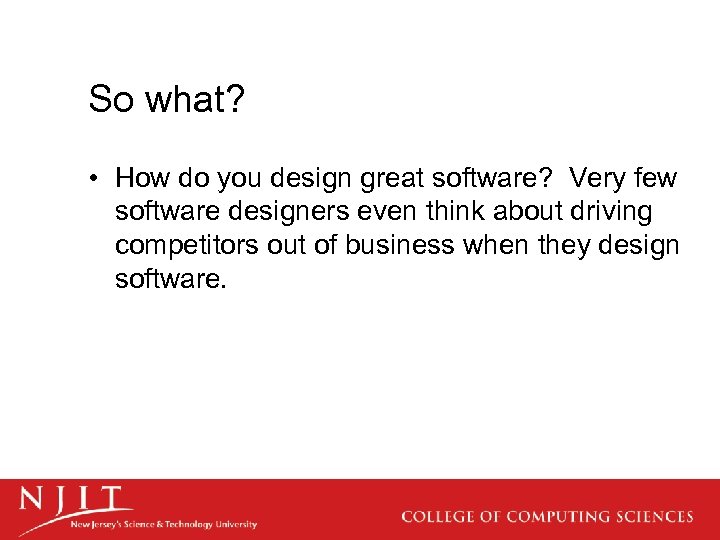 So what?

• How do you design great software? Very few software designers even think about driving competitors out of business when they design software.

NJIT
New Jersey's Science & Technology University

COLLEGE OF COMPUTING SCIENCES